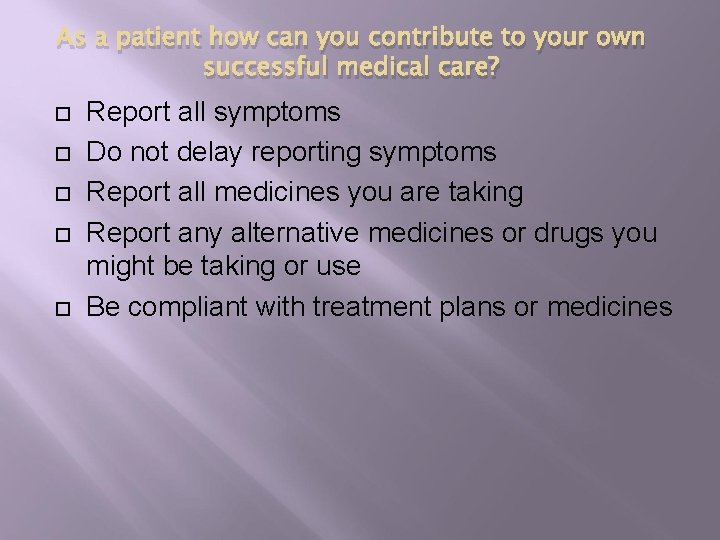 As a patient how can you contribute to your own successful medical care?

- Report all symptoms
- Do not delay reporting symptoms
- Report all medicines you are taking
- Report any alternative medicines or drugs you might be taking or use
- Be compliant with treatment plans or medicines